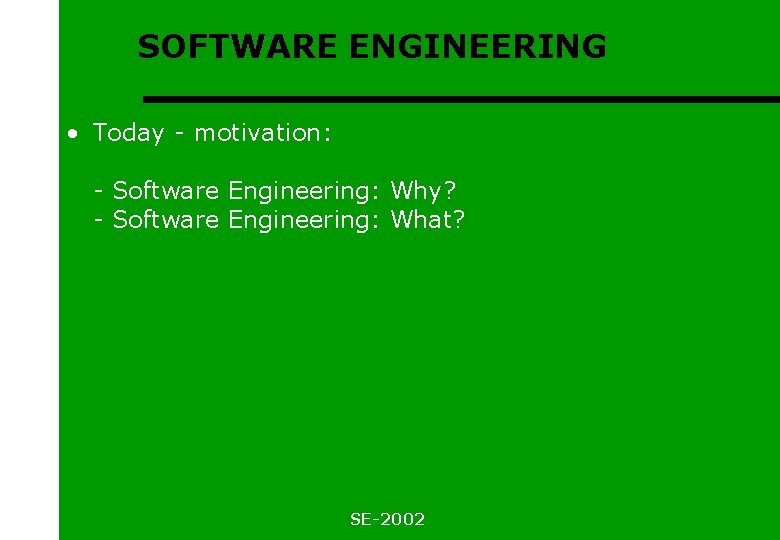 SOFTWARE ENGINEERING

• Today - motivation:

- Software Engineering: Why?
- Software Engineering: What?

SE-2002